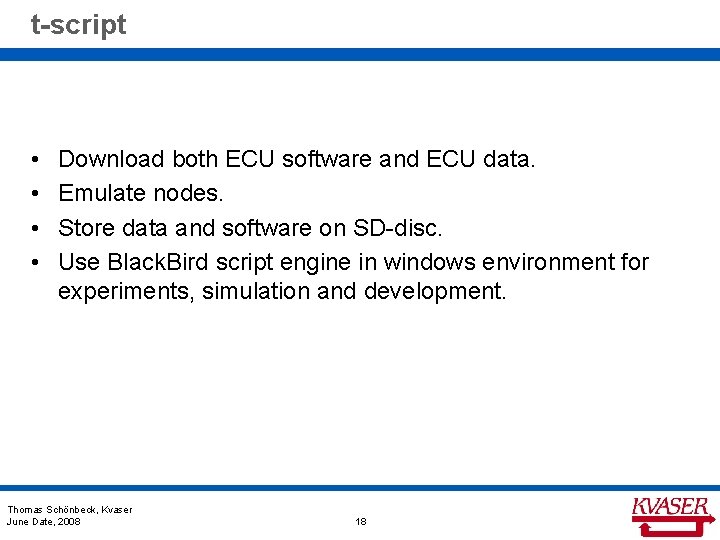 t-script

• Download both ECU software and ECU data.
• Emulate nodes.
• Store data and software on SD-disc.
• Use BlackBird script engine in windows environment for experiments, simulation and development.

Thomas Schönbeck, Kvaser
June Date, 2008

18

KVASER